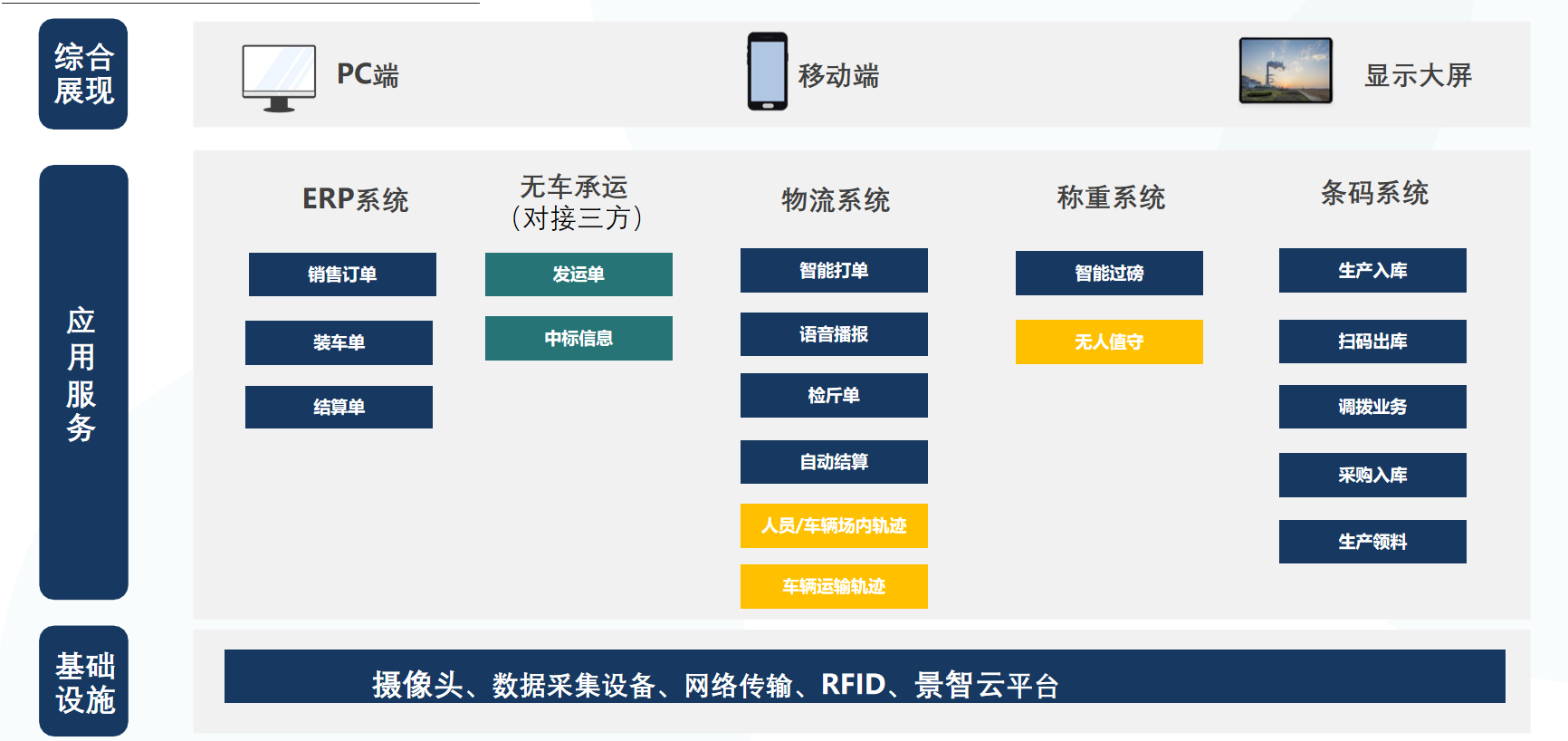 综合展现

PC端

移动端

显示大屏

应用服务

ERP系统

销售订单

装车单

结算单

无车承运（对接三方）

发运单

中标信息

物流系统

智能打单

语音播报

检斤单

自动结算

人员/车辆场内轨迹

车辆运输轨迹

称重系统

智能过磅

无人值守

条码系统

生产入库

扫码出库

调拨业务

采购入库

生产领料

基础设施

摄像头、数据采集设备、网络传输、RFID、景智云平台